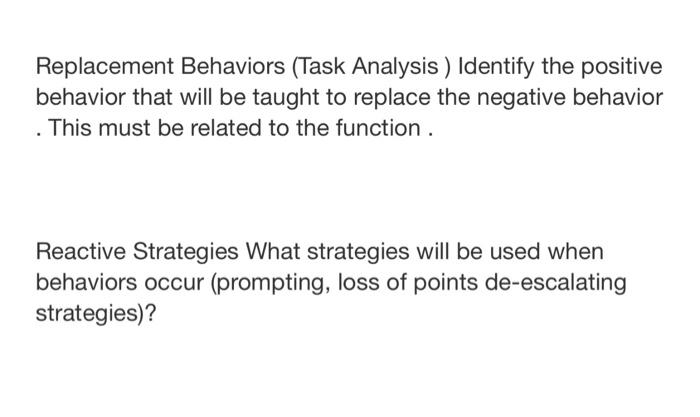 Replacement Behaviors (Task Analysis ) Identify the positive behavior that will be taught to replace the negative behavior . This must be related to the function .

Reactive Strategies What strategies will be used when behaviors occur (prompting, loss of points de-escalating strategies)?